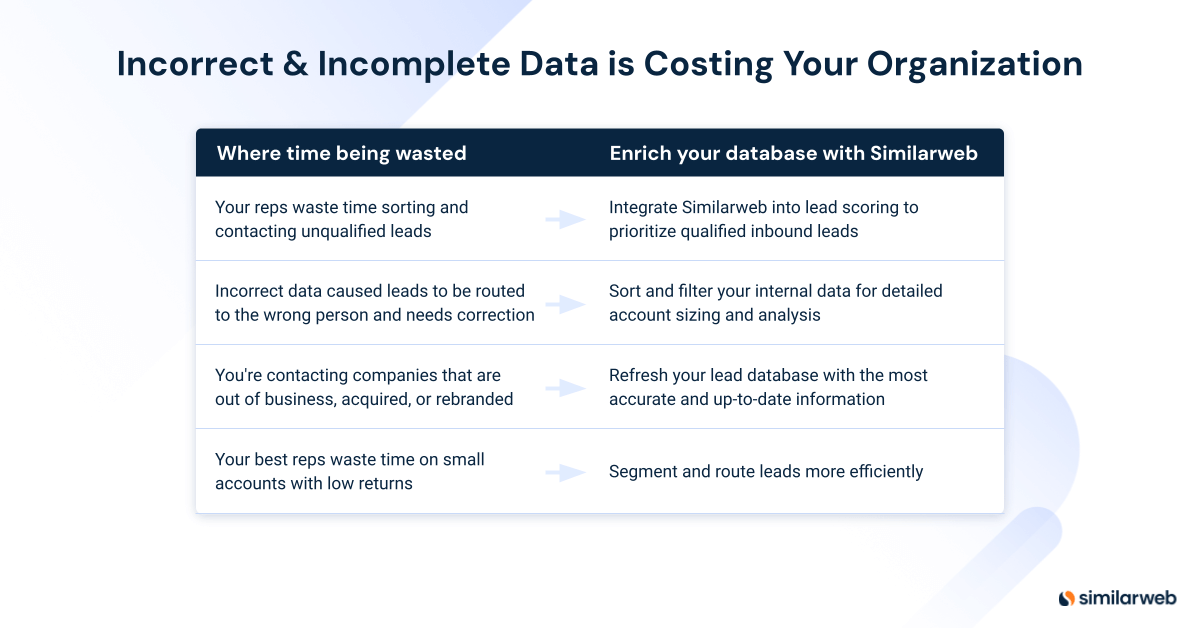 Incorrect & Incomplete Data is Costing Your Organization

| Where time being wasted | Enrich your database with Similarweb |
|---|---|
| Your reps waste time sorting and contacting unqualified leads | Integrate Similarweb into lead scoring to prioritize qualified inbound leads |
| Incorrect data caused leads to be routed to the wrong person and needs correction | Sort and filter your internal data for detailed account sizing and analysis |
| You're contacting companies that are out of business, acquired, or rebranded | Refresh your lead database with the most accurate and up-to-date information |
| Your best reps waste time on small accounts with low returns | Segment and route leads more efficiently |

similarweb